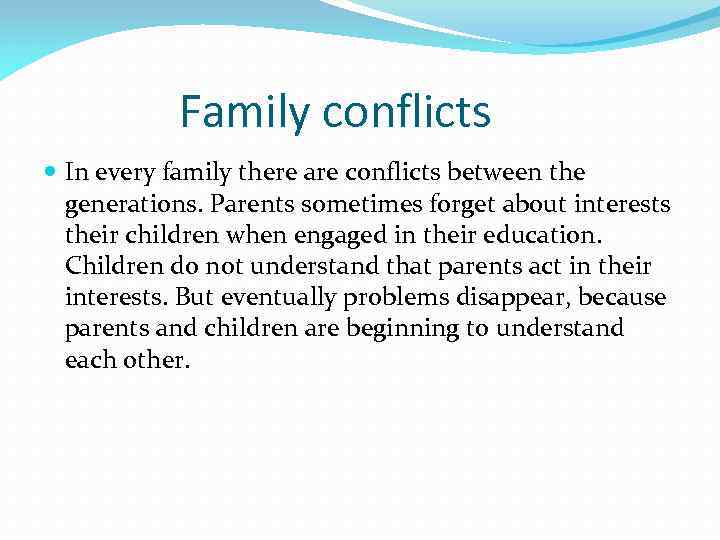 Family conflicts

In every family there are conflicts between the generations. Parents sometimes forget about interests their children when engaged in their education. Children do not understand that parents act in their interests. But eventually problems disappear, because parents and children are beginning to understand each other.